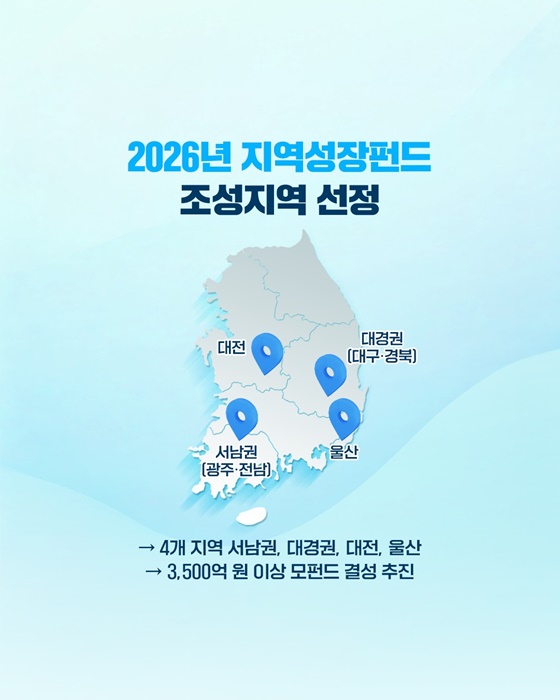 2026년 지역성장펀드
조성지역 선정

대전

대경권
(대구·경북)

서남권
(광주·전남)

울산

→ 4개 지역 서남권, 대경권, 대전, 울산
→ 3,500억 원 이상 모펀드 결성 추진